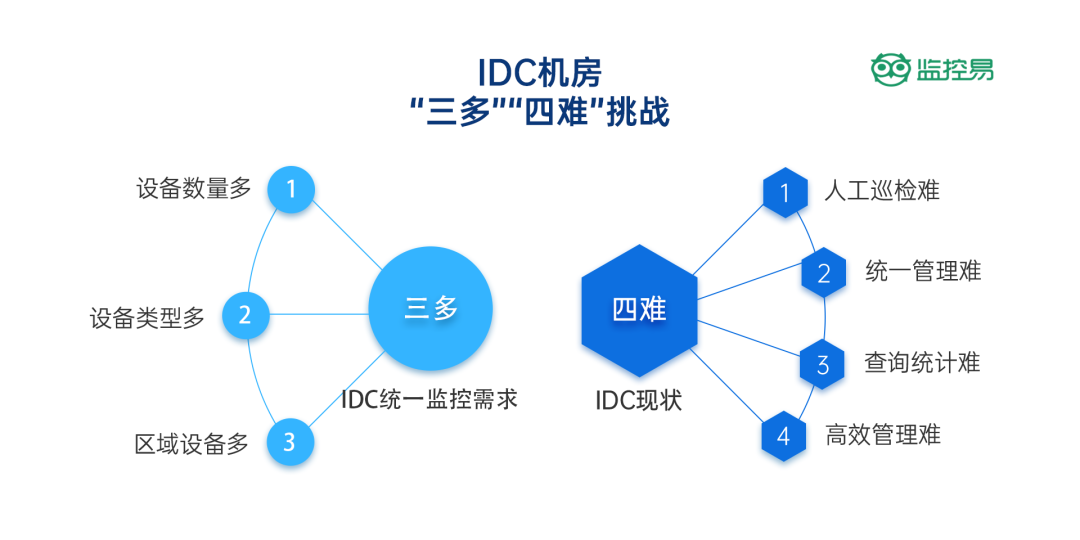 IDC机房
“三多”“四难”挑战

监控易

设备数量多
1
设备类型多
2
区域设备多
3
三多
IDC统一监控需求

四难
IDC现状
1
人工巡检难
2
统一管理难
3
查询统计难
4
高效管理难